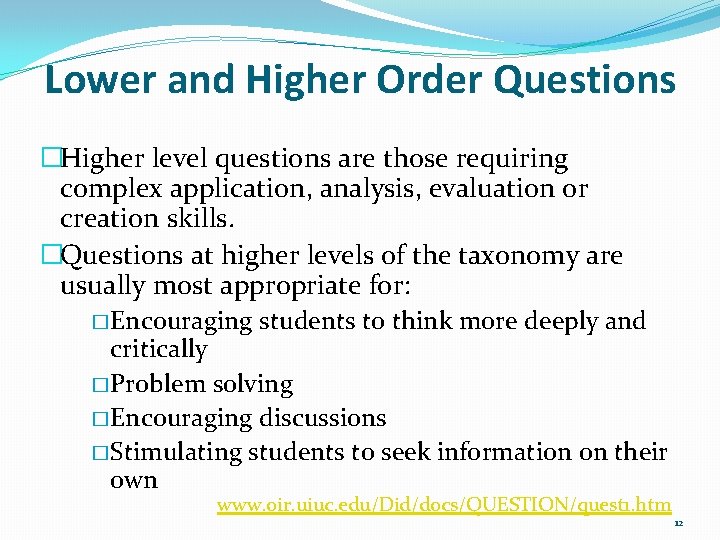 Lower and Higher Order Questions

□Higher level questions are those requiring complex application, analysis, evaluation or creation skills.

□Questions at higher levels of the taxonomy are usually most appropriate for:

□Encouraging students to think more deeply and critically

□Problem solving

□Encouraging discussions

□Stimulating students to seek information on their own

www.oir.uiuc.edu/Did/docs/QUESTION/quest1.htm

12